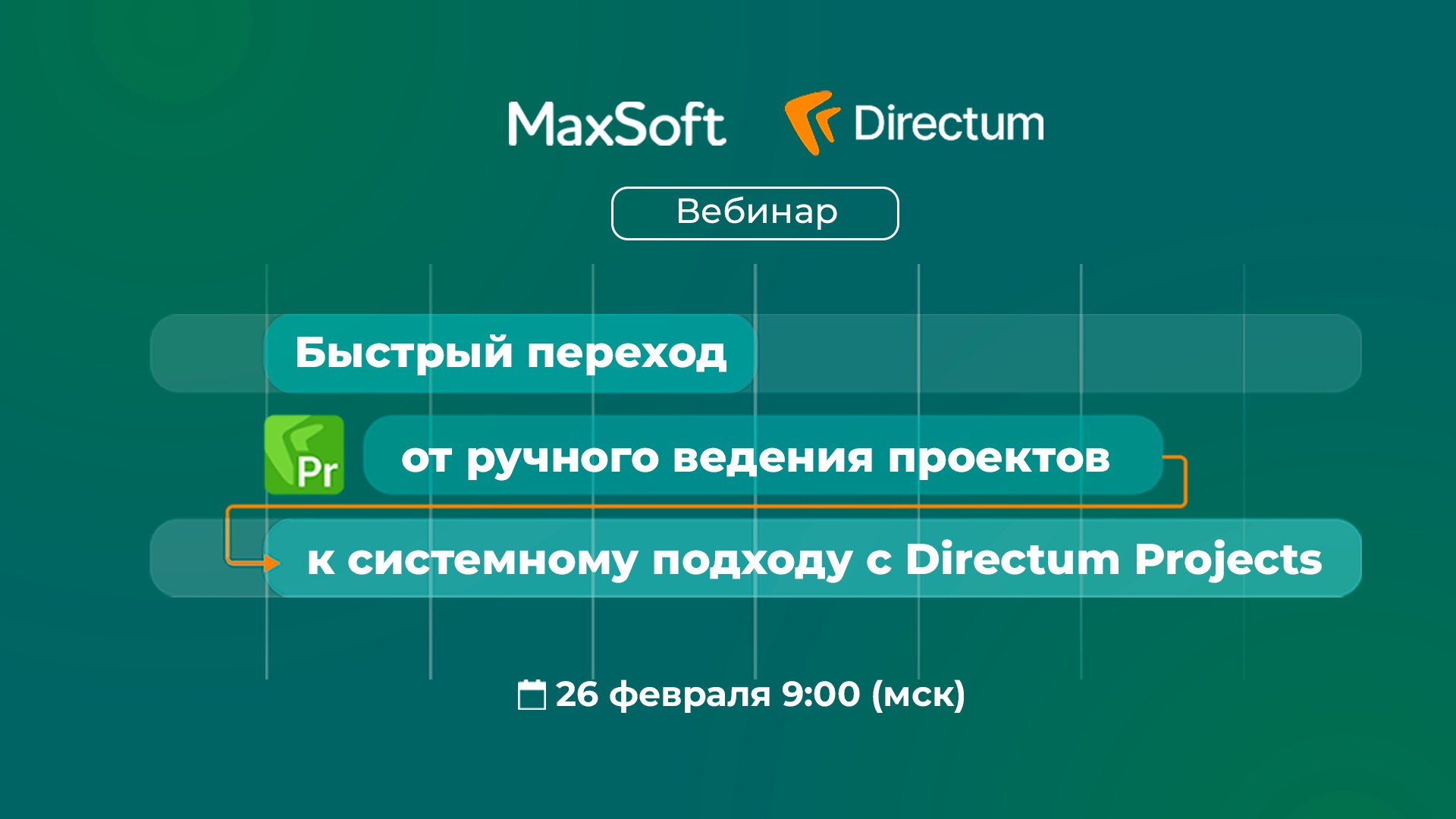 MaxSoft Directum

Вебинар

Быстрый переход

Pr от ручного ведения проектов

к системному подходу с Directum Projects

26 февраля 9:00 (мск)